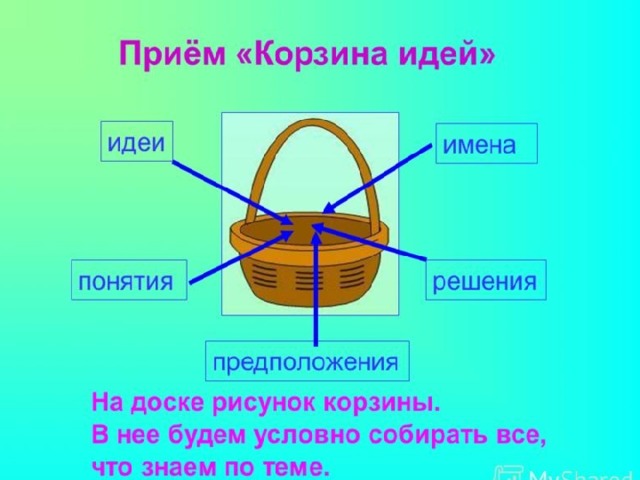 Приём «Корзина идей»

идеи

имена

понятия

решения

предположения

На доске рисунок корзины.
В нее будем условно собирать все, что знаем по теме.

MyShared